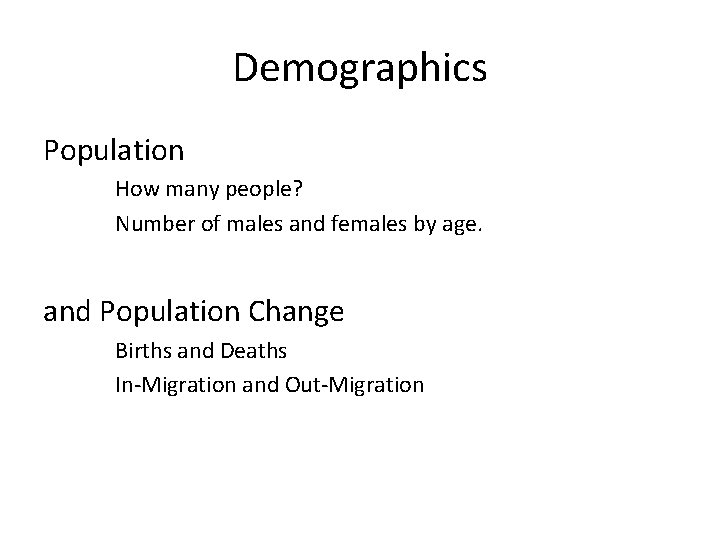 Demographics

Population

How many people?

Number of males and females by age.

and Population Change

Births and Deaths

In-Migration and Out-Migration